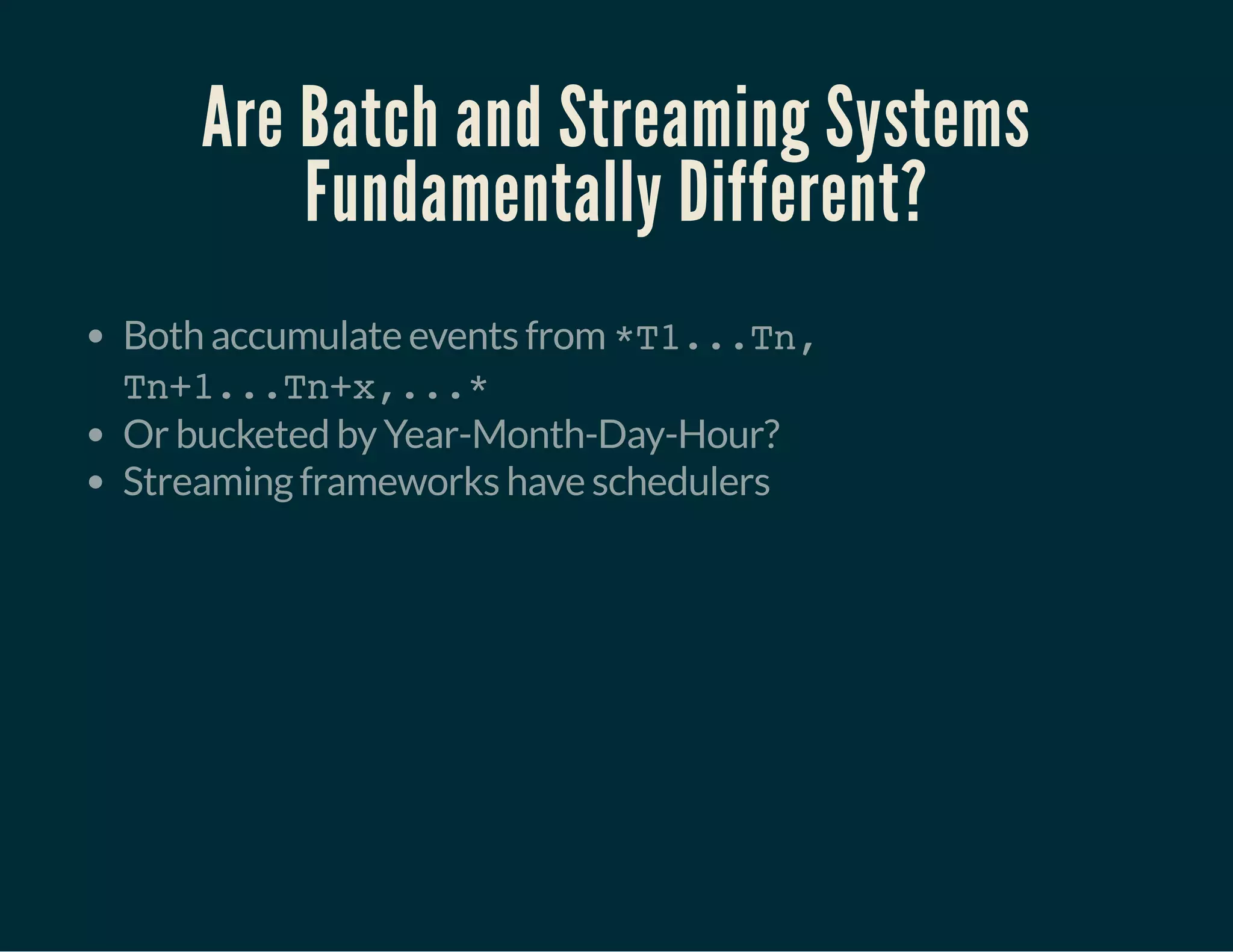 Are Batch and Streaming Systems Fundamentally Different?

- Both accumulate events from *T1...Tn, Tn+1...Tn+x,...*
- Or bucketed by Year-Month-Day-Hour?
- Streaming frameworks have schedulers